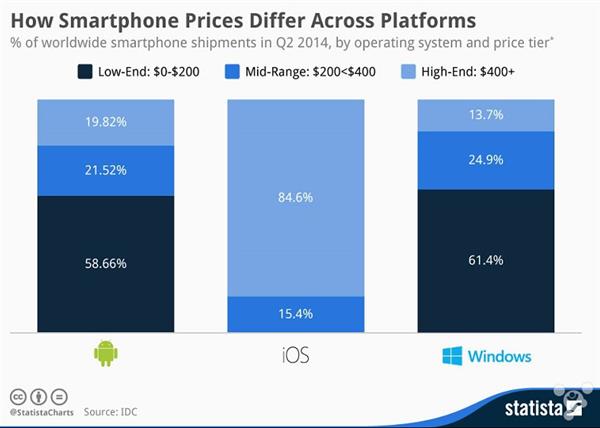 How Smartphone Prices Differ Across Platforms
% of worldwide smartphone shipments in Q2 2014, by operating system and price tier*

Low-End: \$0-\$200
Mid-Range: \$200<\$400
High-End: \$400+

19.82%
21.52%
58.66%

84.6%
15.4%

13.7%
24.9%
61.4%

iOS
Windows

@StatistaCharts Source: IDC

statista